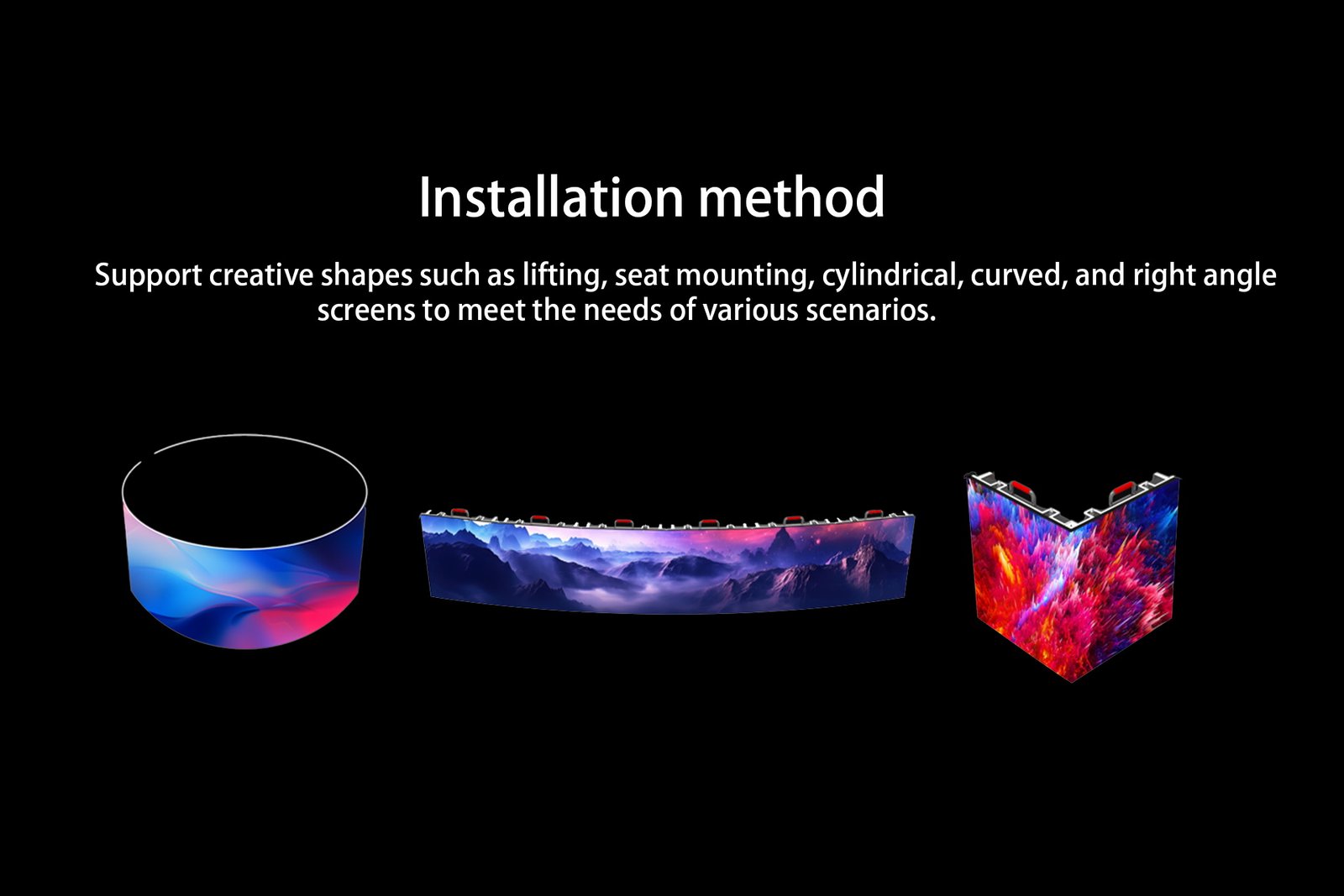 Installation method

Support creative shapes such as lifting, seat mounting, cylindrical, curved, and right angle screens to meet the needs of various scenarios.